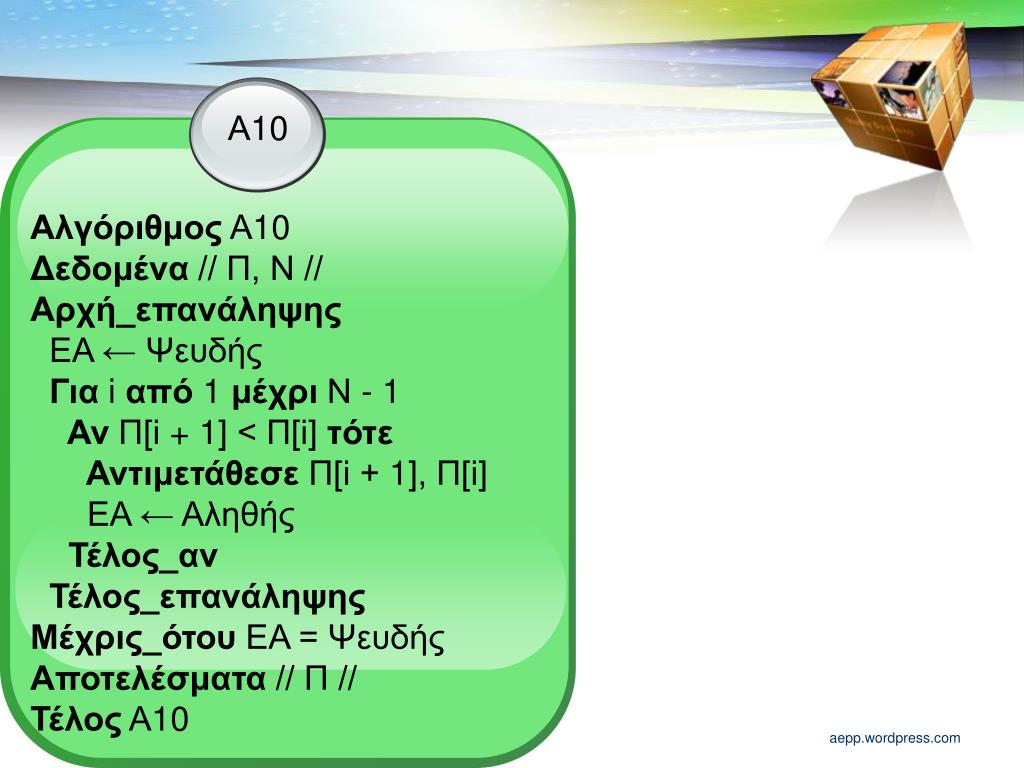 Α10

Αλγόριθμος Α10
Δεδομένα // Π, Ν //
Αρχή_επανάληψης
ΕΑ ← Ψευδής
Για i από 1 μέχρι Ν - 1
Αν Π[i + 1] < Π[i] τότε
Αντιμετάθεσε Π[i + 1], Π[i]
ΕΑ ← Αληθής
Τέλος_αν
Τέλος_επανάληψης
Μέχρις_ότου ΕΑ = Ψευδής
Αποτελέσματα // Π //
Τέλος Α10

aepp.wordpress.com